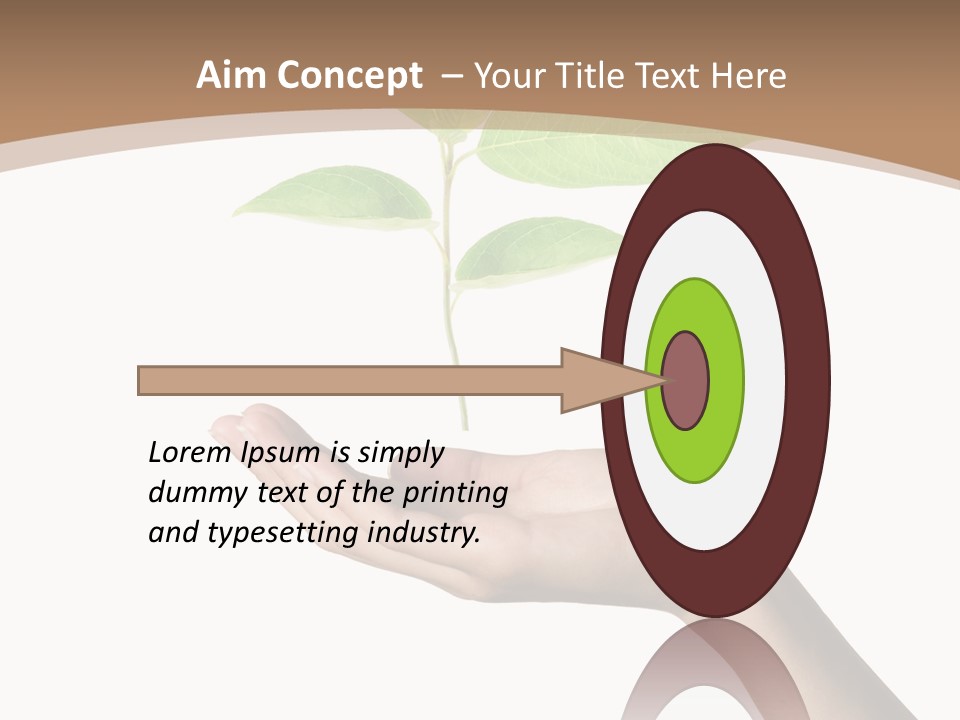 Aim Concept – Your Title Text Here

Lorem Ipsum is simply dummy text of the printing and typesetting industry.